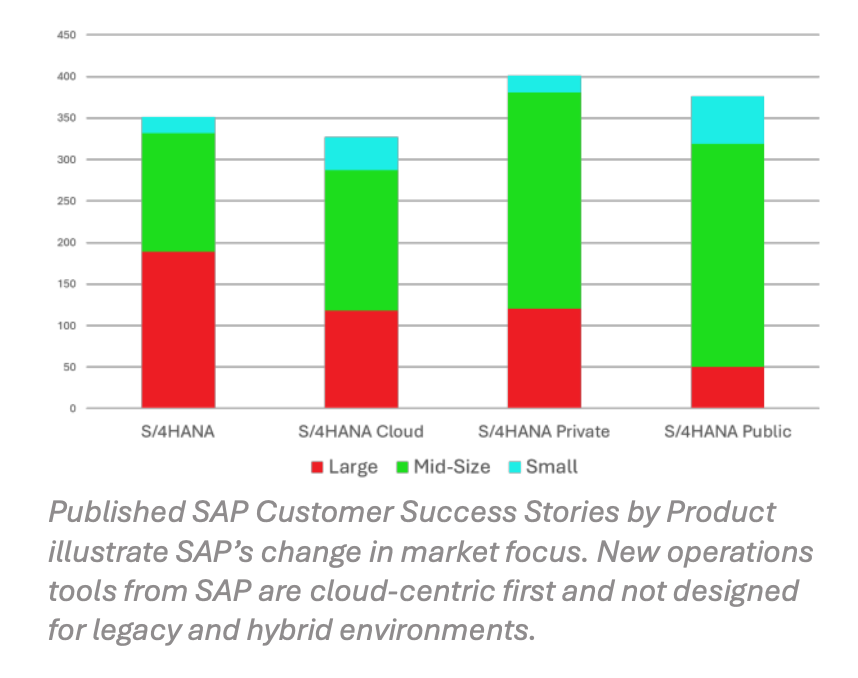 450
400
350
300
250
200
150
100
50
0

S/4HANA
S/4HANA Cloud
S/4HANA Private
S/4HANA Public

Large
Mid-Size
Small

Published SAP Customer Success Stories by Product illustrate SAP's change in market focus. New operations tools from SAP are cloud-centric first and not designed for legacy and hybrid environments.